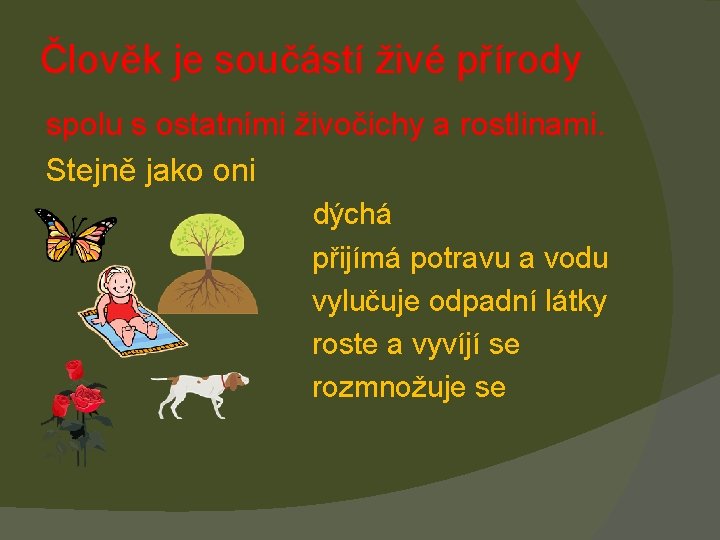 Člověk je součástí živé přírody

spolu s ostatními živočichy a rostlinami.

Stejně jako oni

dýchá
přijímá potravu a vodu
vylučuje odpadní látky
roste a vyvíjí se
rozmnožuje se